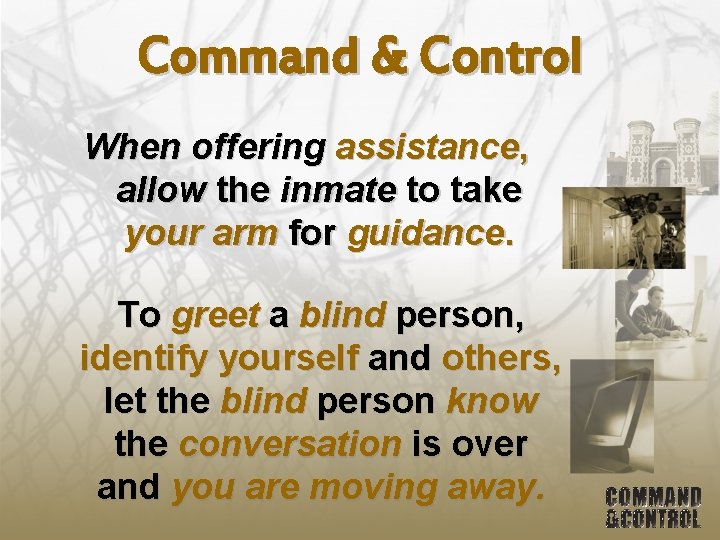 Command & Control

When offering assistance, allow the inmate to take your arm for guidance.

To greet a blind person, identify yourself and others, let the blind person know the conversation is over and you are moving away.

COMMAND &CONTROL